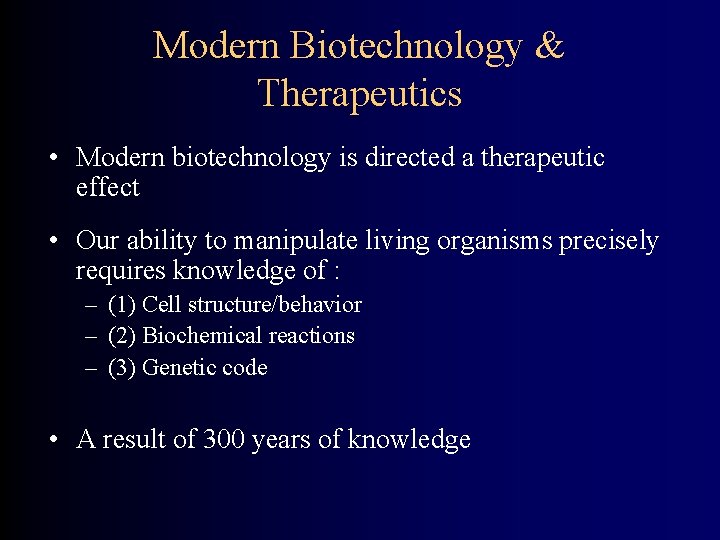 Modern Biotechnology & Therapeutics

• Modern biotechnology is directed a therapeutic effect

• Our ability to manipulate living organisms precisely requires knowledge of :
– (1) Cell structure/behavior
– (2) Biochemical reactions
– (3) Genetic code

• A result of 300 years of knowledge